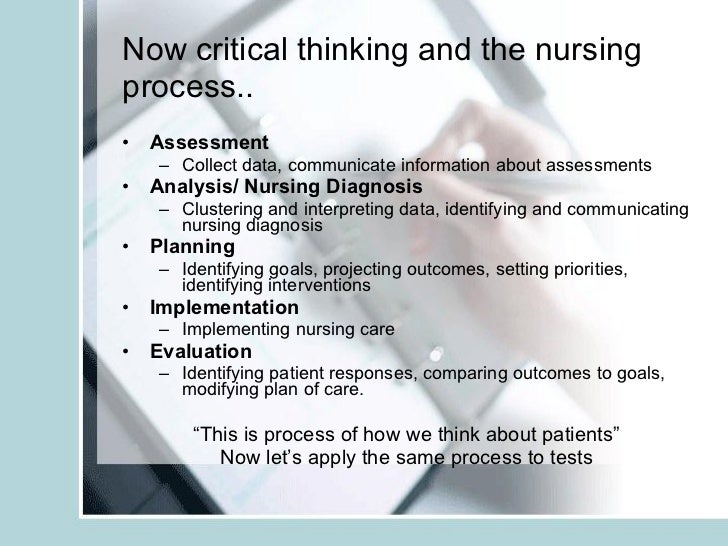 Now critical thinking and the nursing process..

• Assessment
– Collect data, communicate information about assessments
• Analysis/ Nursing Diagnosis
– Clustering and interpreting data, identifying and communicating nursing diagnosis
• Planning
– Identifying goals, projecting outcomes, setting priorities, identifying interventions
• Implementation
– Implementing nursing care
• Evaluation
– Identifying patient responses, comparing outcomes to goals, modifying plan of care.

“This is process of how we think about patients”
Now let’s apply the same process to tests